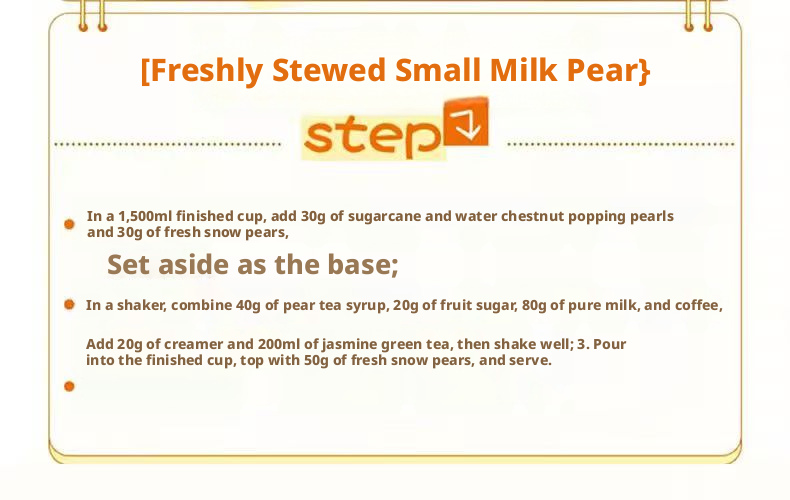 [Freshly Stewed Small Milk Pear}

step

• In a 1,500ml finished cup, add 30g of sugarcane and water chestnut popping pearls and 30g of fresh snow pears,

Set aside as the base;

• In a shaker, combine 40g of pear tea syrup, 20g of fruit sugar, 80g of pure milk, and coffee,

Add 20g of creamer and 200ml of jasmine green tea, then shake well; 3. Pour into the finished cup, top with 50g of fresh snow pears, and serve.

•